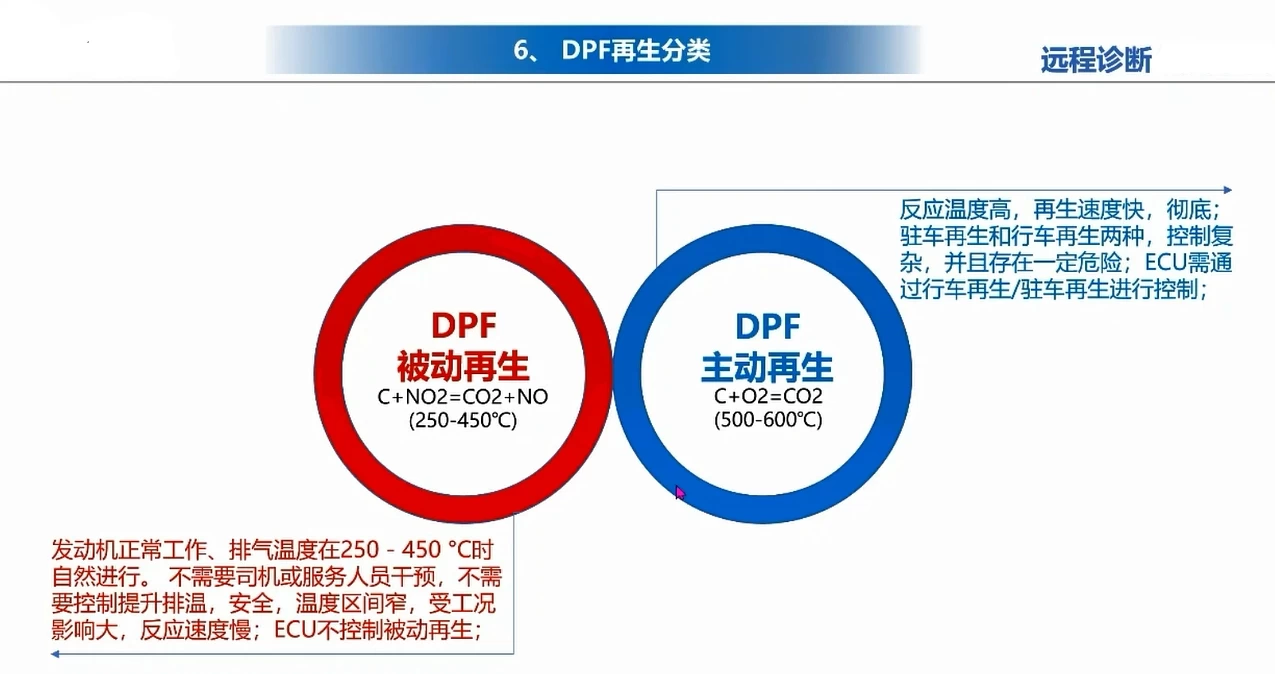 6、 DPF再生分类

远程诊断

反应温度高，再生速度快，彻底；驻车再生和行车再生两种，控制复杂，并且存在一定危险；ECU需通过行车再生/驻车再生进行控制；

DPF
被动再生
C+NO2=CO2+NO
(250-450℃)

DPF
主动再生
C+O2=CO2
(500-600℃)

发动机正常工作、排气温度在250 - 450 °C时自然进行。 不需要司机或服务人员干预，不需要控制提升排温，安全，温度区间窄，受工况影响大，反应速度慢；ECU不控制被动再生；